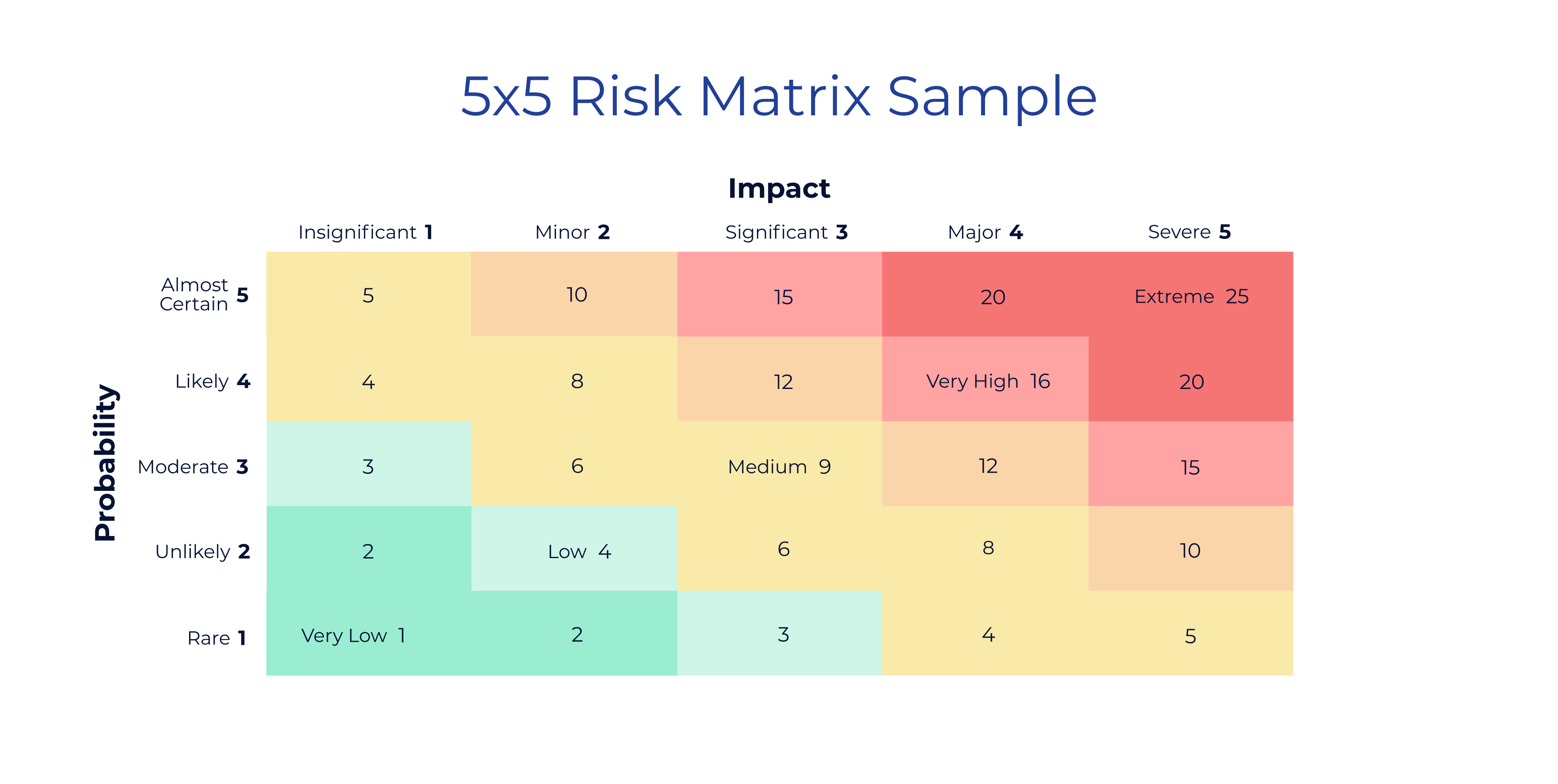 5x5 Risk Matrix Sample

Impact

Probability

| | Insignificant 1 | Minor 2 | Significant 3 | Major 4 | Severe 5 |
|---|---|---|---|---|---|
| Almost Certain 5 | 5 | 10 | 15 | 20 | Extreme 25 |
| Likely 4 | 4 | 8 | 12 | Very High 16 | 20 |
| Moderate 3 | 3 | 6 | Medium 9 | 12 | 15 |
| Unlikely 2 | 2 | Low 4 | 6 | 8 | 10 |
| Rare 1 | Very Low 1 | 2 | 3 | 4 | 5 |